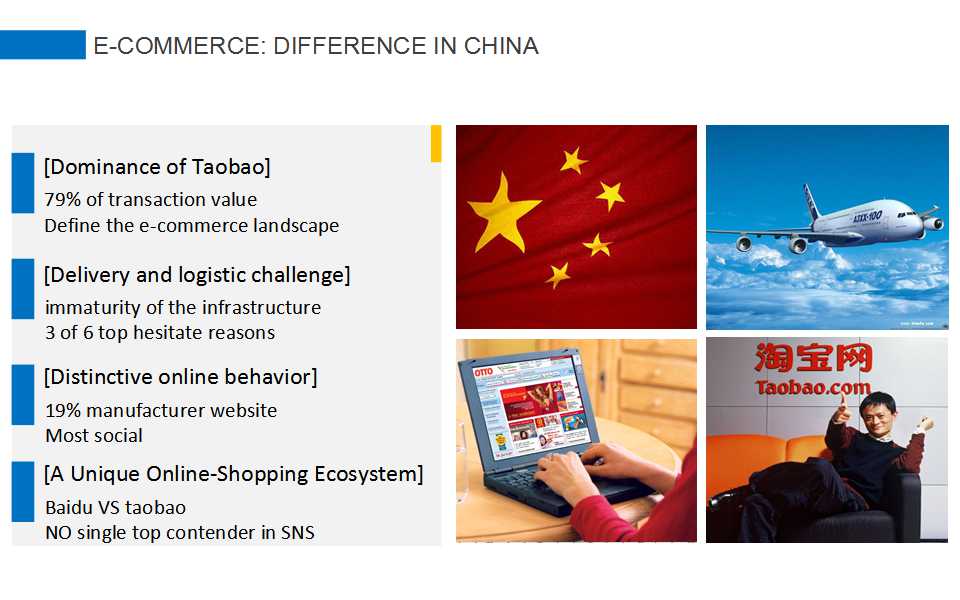 E-COMMERCE: DIFFERENCE IN CHINA

[Dominance of Taobao]
79% of transaction value
Define the e-commerce landscape

[Delivery and logistic challenge]
immaturity of the infrastructure
3 of 6 top hesitate reasons

[Distinctive online behavior]
19% manufacturer website
Most social

[A Unique Online-Shopping Ecosystem]
Baidu VS taobao
NO single top contender in SNS

A3XX-100

OTTO

淘宝网
Taobao.com